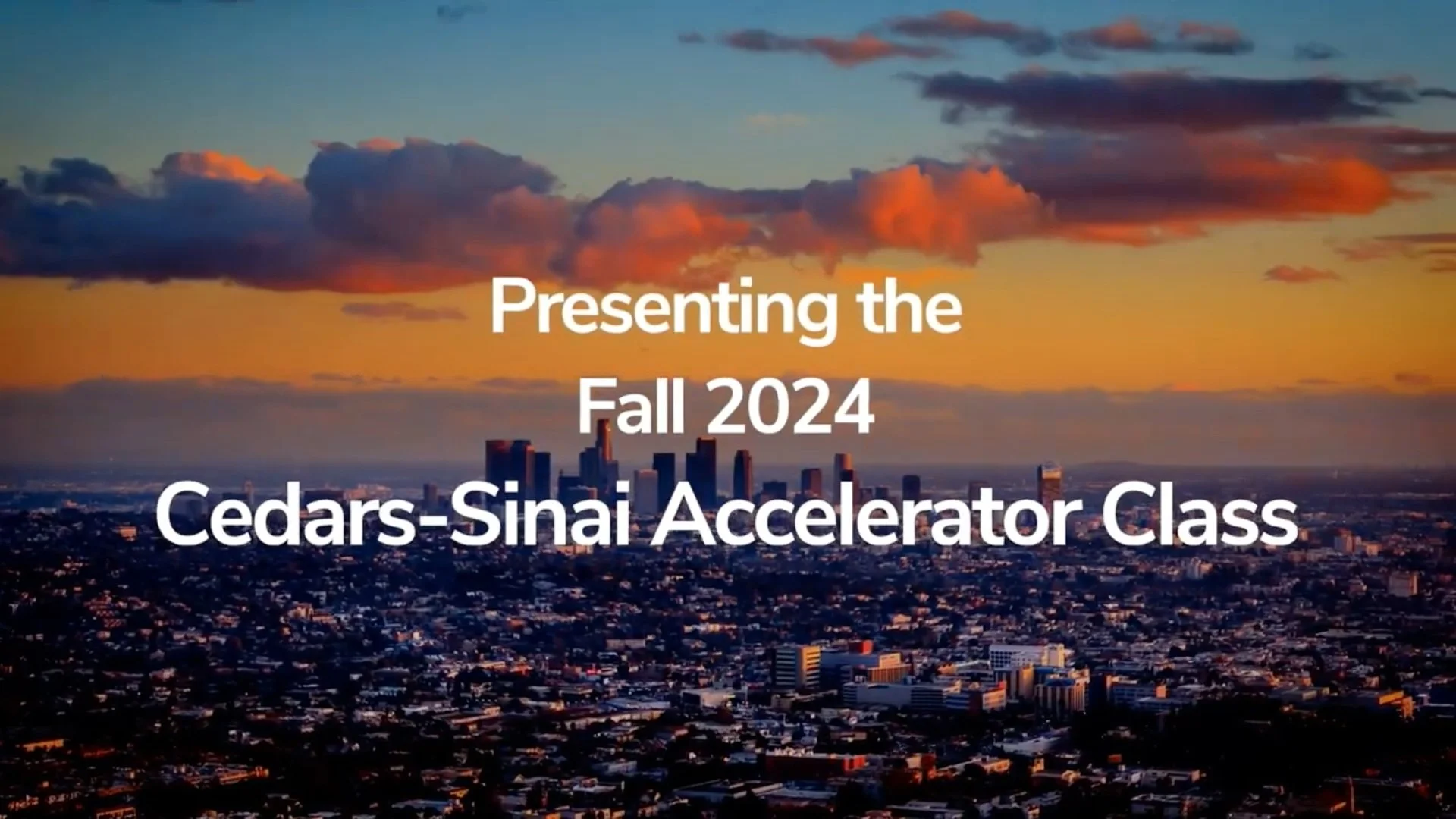 Presenting the
Fall 2024
Cedars-Sinai Accelerator Class